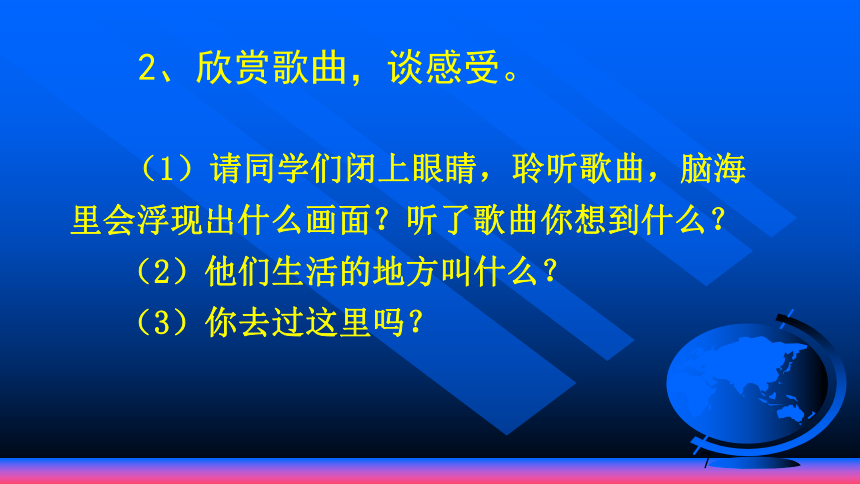 2、欣赏歌曲，谈感受。

（1）请同学们闭上眼睛，聆听歌曲，脑海里会浮现出什么画面？听了歌曲你想到什么？

（2）他们生活的地方叫什么？

（3）你去过这里吗？